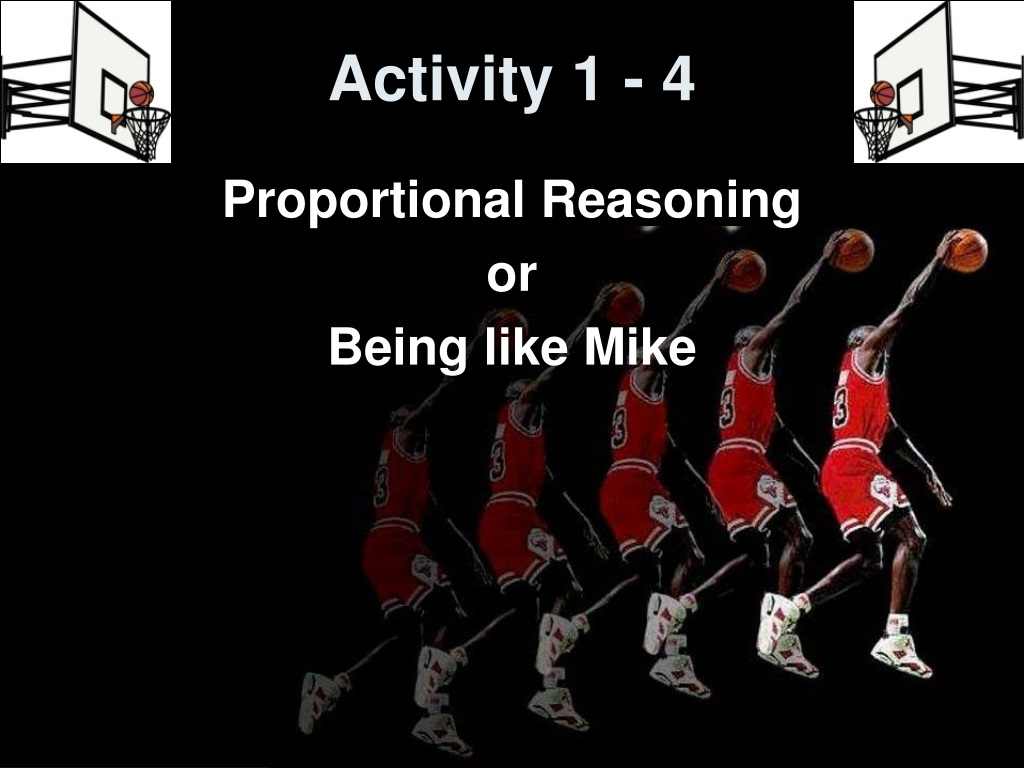 Activity 1 - 4

Proportional Reasoning
or
Being like Mike